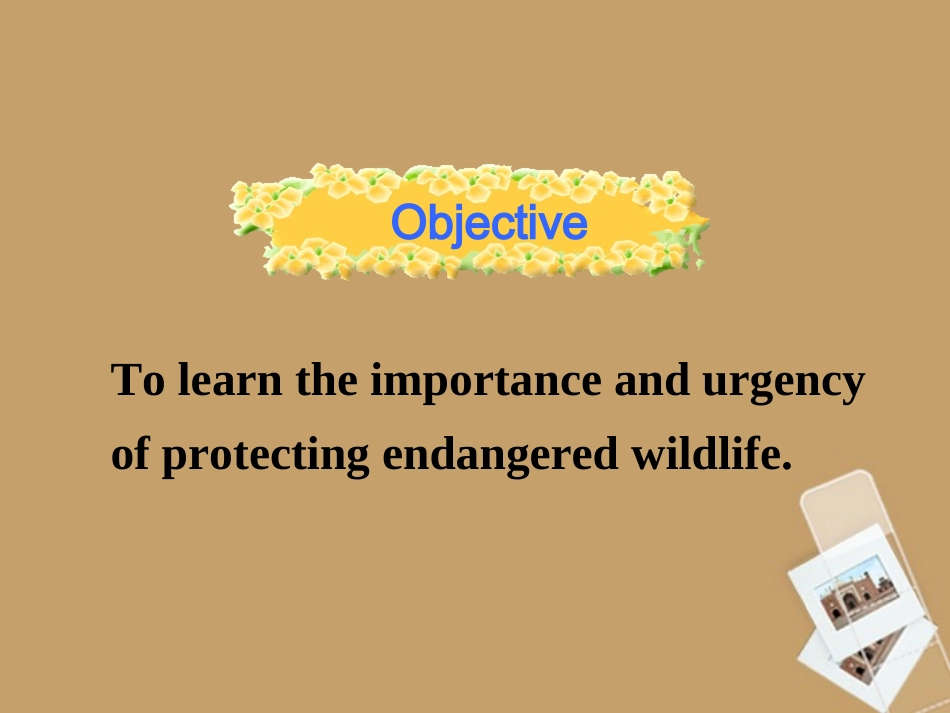 Objective

To learn the importance and urgency of protecting endangered wildlife.